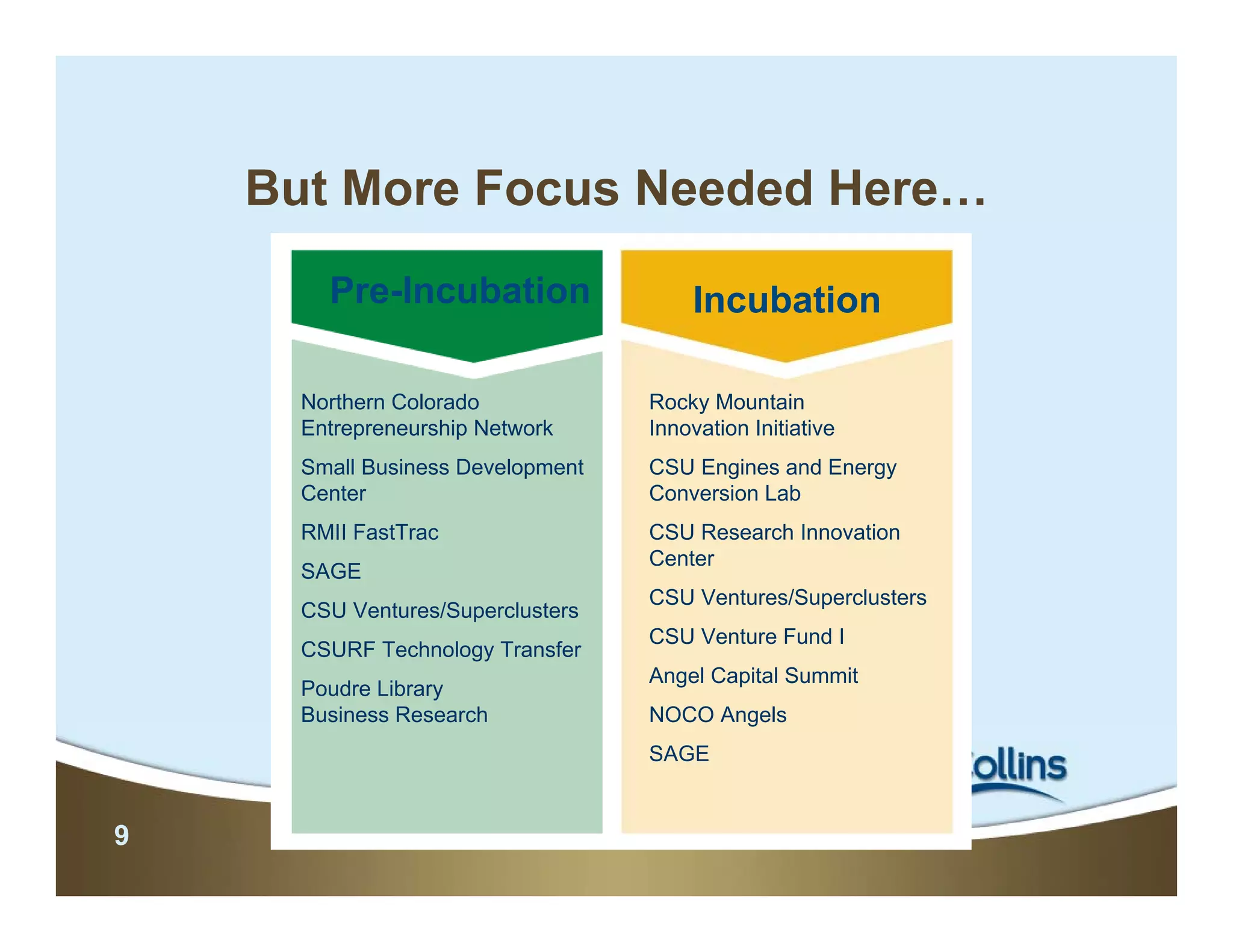 But More Focus Needed Here…

Pre-Incubation

Northern Colorado Entrepreneurship Network

Small Business Development Center

RMII FastTrac

SAGE

CSU Ventures/Superclusters

CSURF Technology Transfer

Poudre Library Business Research

Incubation

Rocky Mountain Innovation Initiative

CSU Engines and Energy Conversion Lab

CSU Research Innovation Center

CSU Ventures/Superclusters

CSU Venture Fund I

Angel Capital Summit

NOCO Angels

SAGE

ollins

9